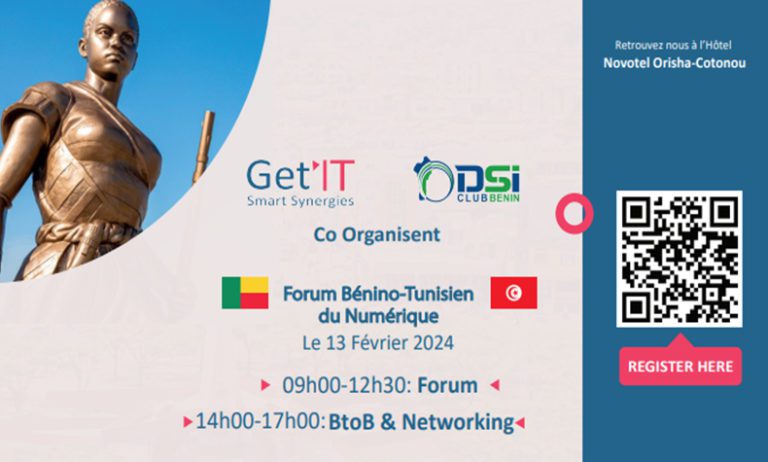 Get'IT
Smart Synergies

DSI
CLUB BENIN

Co Organisent

Forum Bénino-Tunisien du Numérique
Le 13 Février 2024

09h00-12h30: Forum

14h00-17h00: BtoB & Networking

Retrouvez nous à l'Hôtel
Novotel Orisha-Cotonou

REGISTER HERE